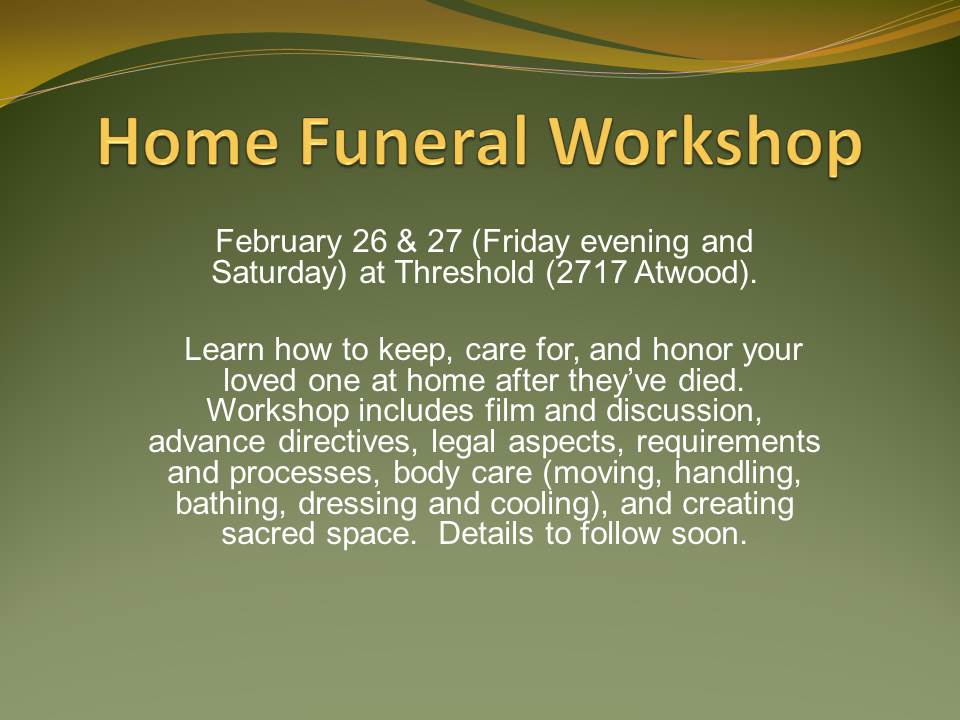 Home Funeral Workshop

February 26 & 27 (Friday evening and Saturday) at Threshold (2717 Atwood).

Learn how to keep, care for, and honor your loved one at home after they've died. Workshop includes film and discussion, advance directives, legal aspects, requirements and processes, body care (moving, handling, bathing, dressing and cooling), and creating sacred space. Details to follow soon.